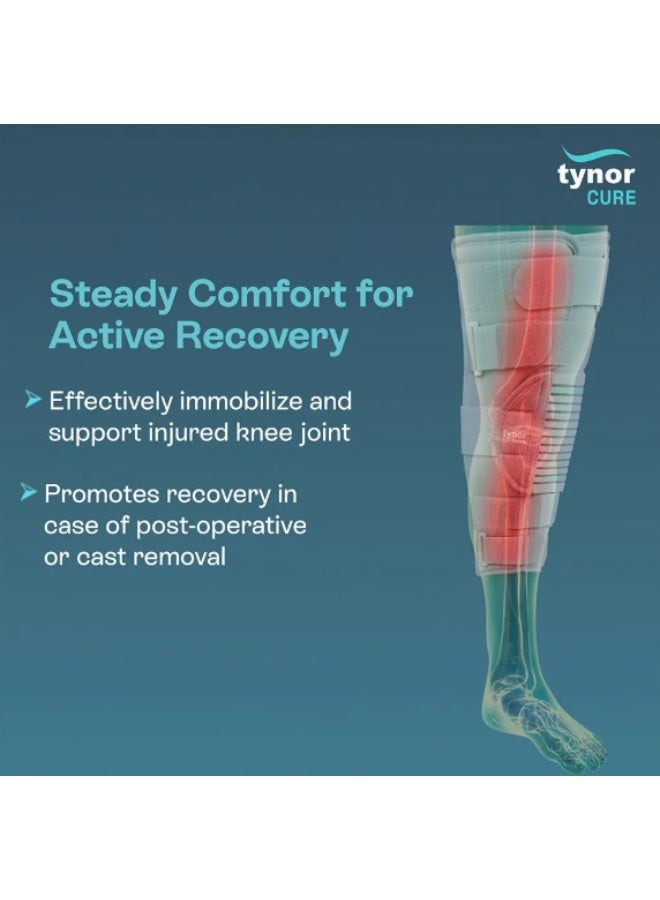 tynor
CURE

Steady Comfort for Active Recovery

➤ Effectively immobilize and support injured knee joint

➤ Promotes recovery in case of post-operative or cast removal

tynor